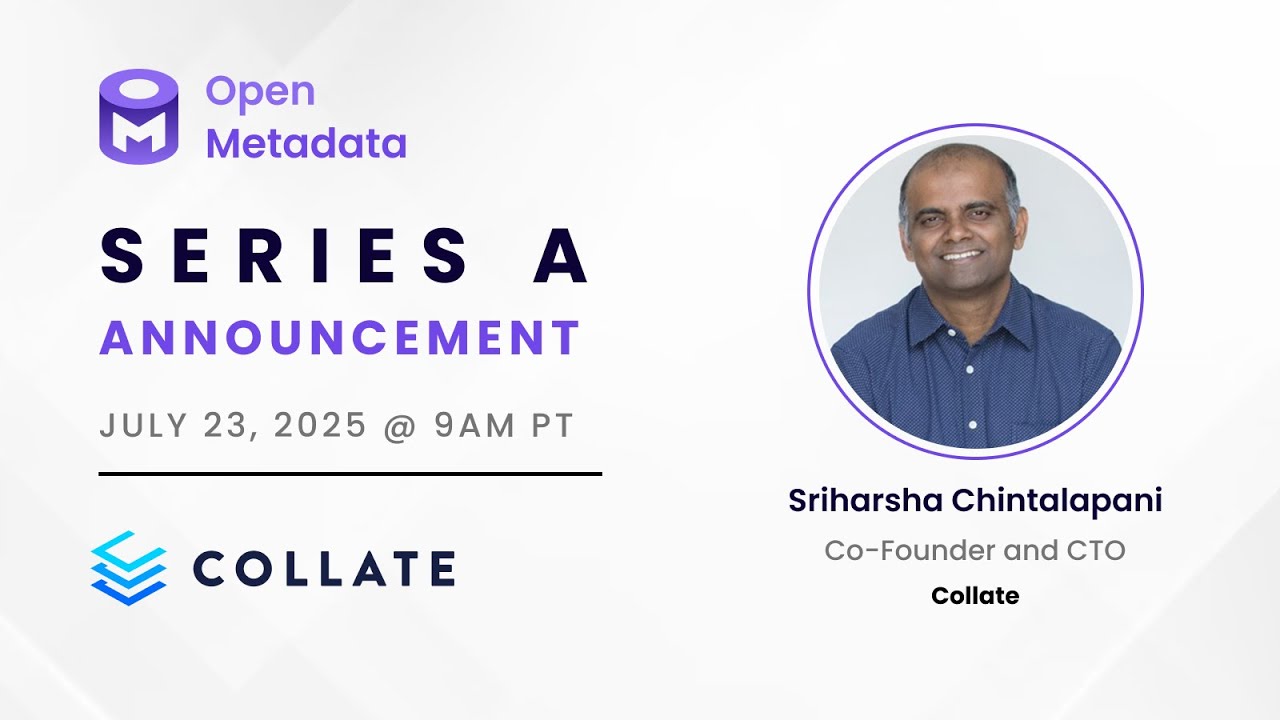 Open Metadata

SERIES A
ANNOUNCEMENT

JULY 23, 2025 @ 9AM PT

COLLATE

Sriharsha Chintalapani
Co-Founder and CTO
Collate